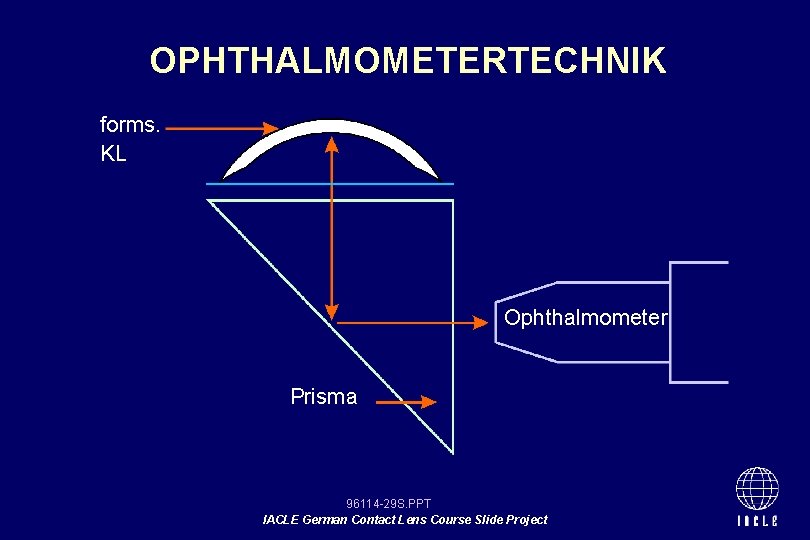 OPHTHALMOMETERTECHNIK

forms. KL

Ophthalmometer

Prisma

96114-29S.PPT
IACLE German Contact Lens Course Slide Project

IACLE